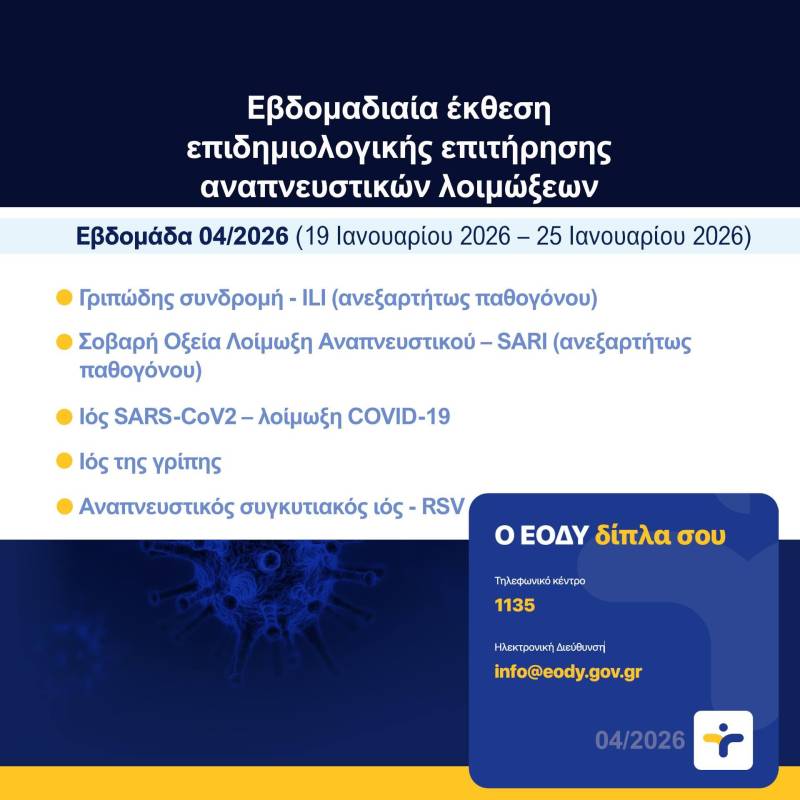 Εβδομαδιαία έκθεση επιδημιολογικής επιτήρησης αναπνευστικών λοιμώξεων

Εβδομάδα 04/2026 (19 Ιανουαρίου 2026 – 25 Ιανουαρίου 2026)

Γριπώδης συνδρομή - ILI (ανεξαρτήτως παθογόνου)

Σοβαρή Οξεία Λοίμωξη Αναπνευστικού – SARI (ανεξαρτήτως παθογόνου)

Ιός SARS-CoV2 – λοίμωξη COVID-19

Ιός της γρίπης

Αναπνευστικός συγκυτιακός ιός - RSV

Ο ΕΟΔΥ δίπλα σου

Τηλεφωνικό κέντρο

1135

Ηλεκτρονική Διεύθυνση

info@eody.gov.gr

04/2026